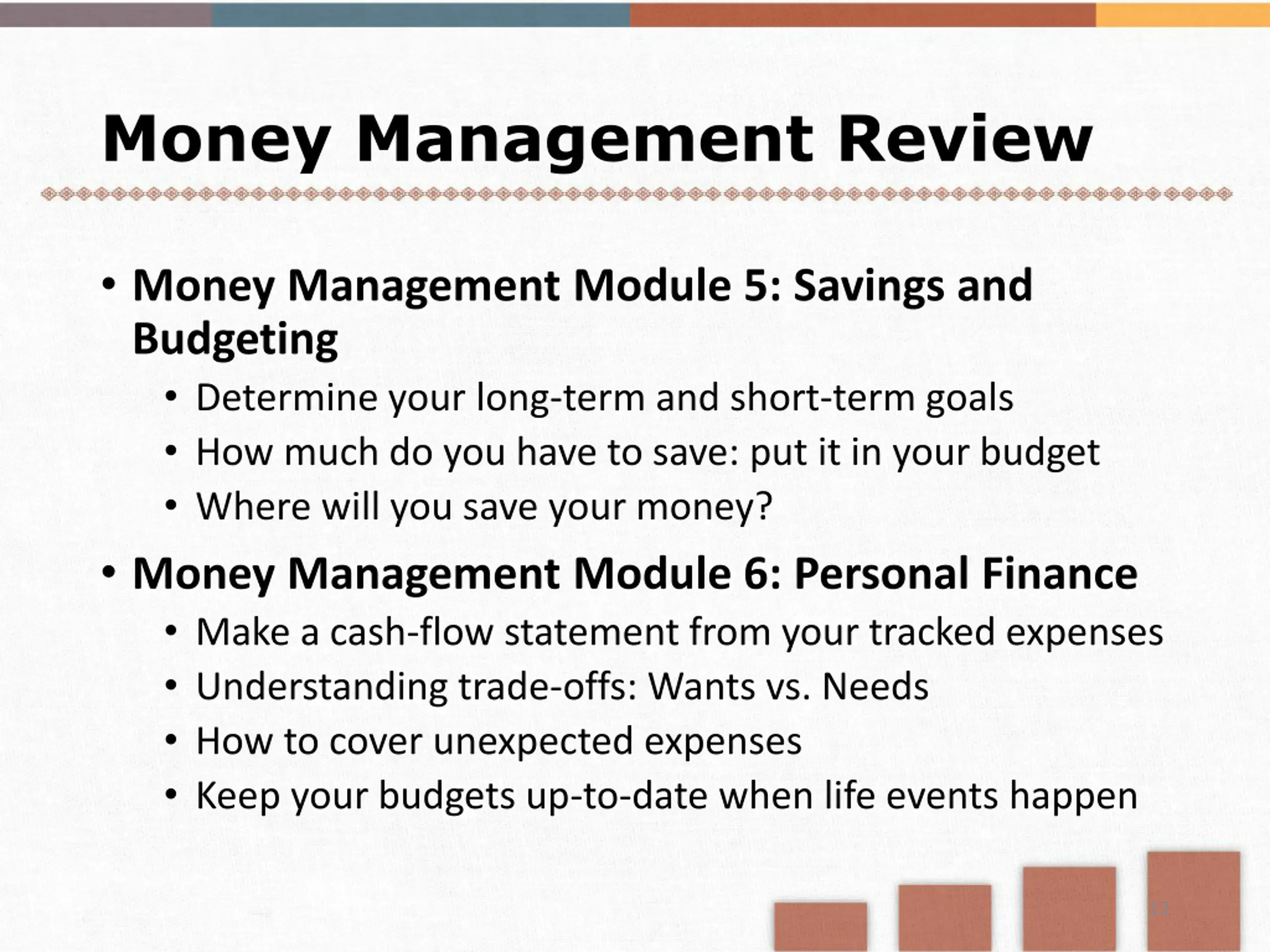 Money Management Review

• Money Management Module 5: Savings and Budgeting
  • Determine your long-term and short-term goals
  • How much do you have to save: put it in your budget
  • Where will you save your money?

• Money Management Module 6: Personal Finance
  • Make a cash-flow statement from your tracked expenses
  • Understanding trade-offs: Wants vs. Needs
  • How to cover unexpected expenses
  • Keep your budgets up-to-date when life events happen

12